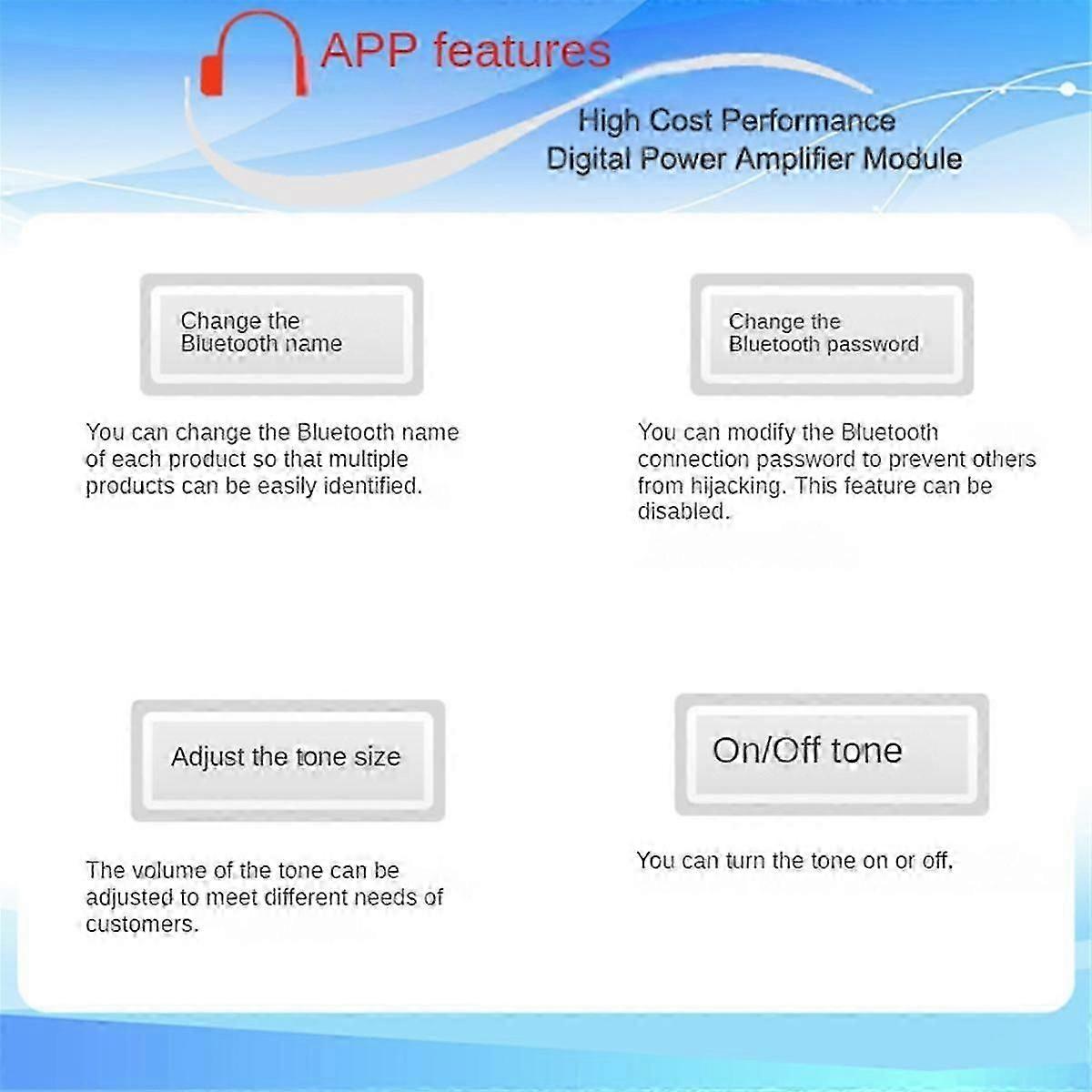 APP features

High Cost Performance
Digital Power Amplifier Module

Change the Bluetooth name

You can change the Bluetooth name of each product so that multiple products can be easily identified.

Change the Bluetooth password

You can modify the Bluetooth connection password to prevent others from hijacking. This feature can be disabled.

Adjust the tone size

The volume of the tone can be adjusted to meet different needs of customers.

On/Off tone

You can turn the tone on or off.